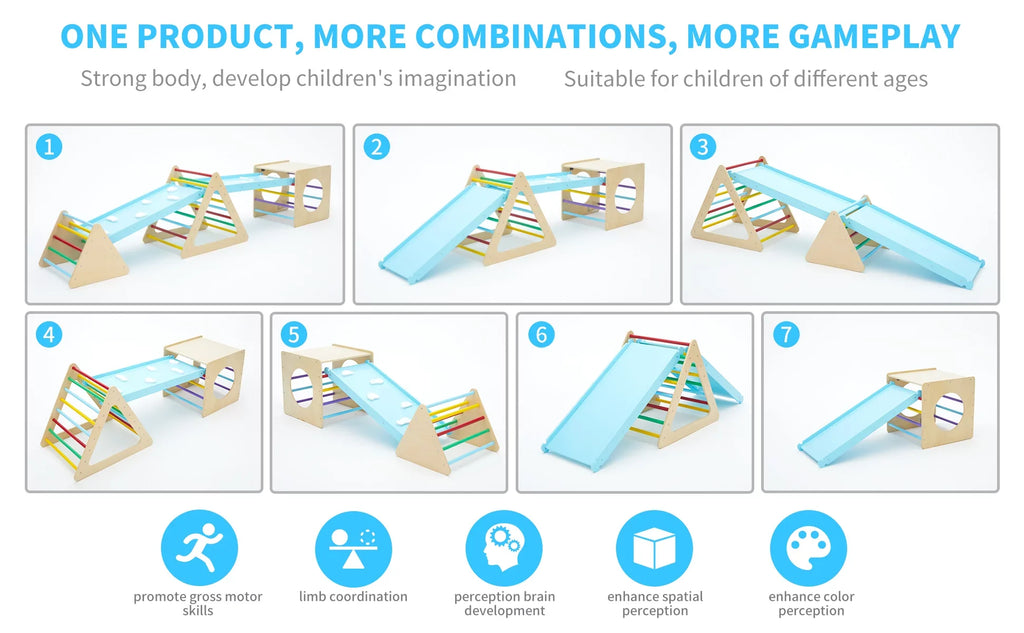 ONE PRODUCT, MORE COMBINATIONS, MORE GAMEPLAY

Strong body, develop children's imagination

Suitable for children of different ages

1

2

3

4

5

6

7

promote gross motor skills

limb coordination

perception brain development

enhance spatial perception

enhance color perception